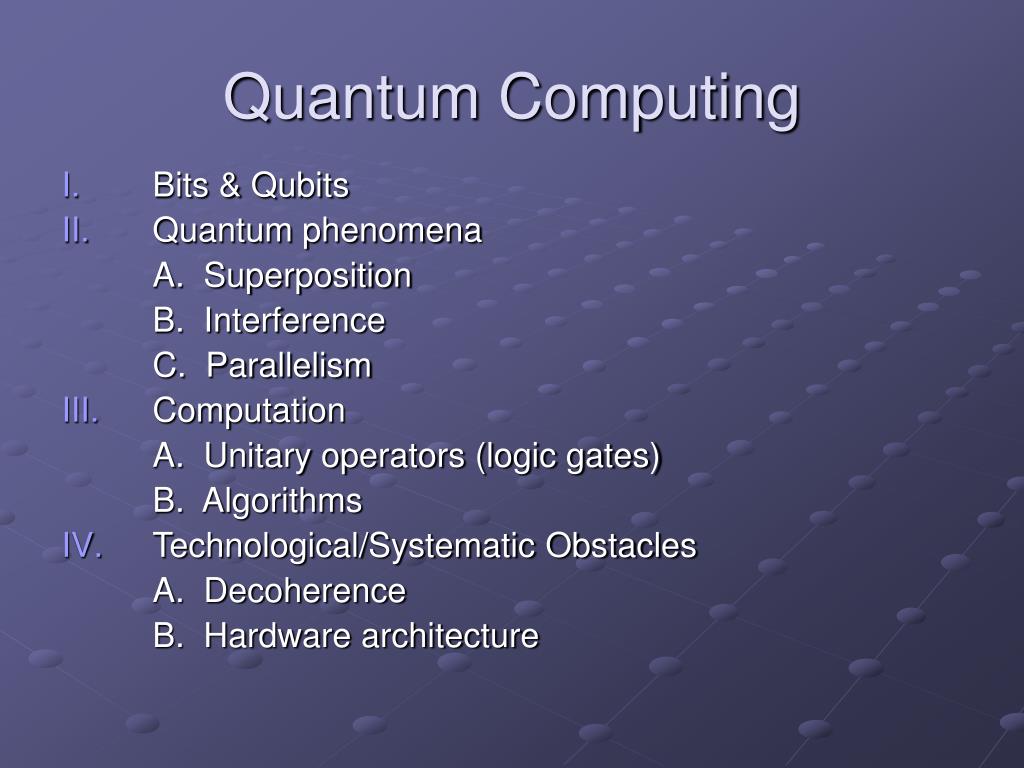 Quantum Computing

I. Bits & Qubits
II. Quantum phenomena
A. Superposition
B. Interference
C. Parallelism
III. Computation
A. Unitary operators (logic gates)
B. Algorithms
IV. Technological/Systematic Obstacles
A. Decoherence
B. Hardware architecture